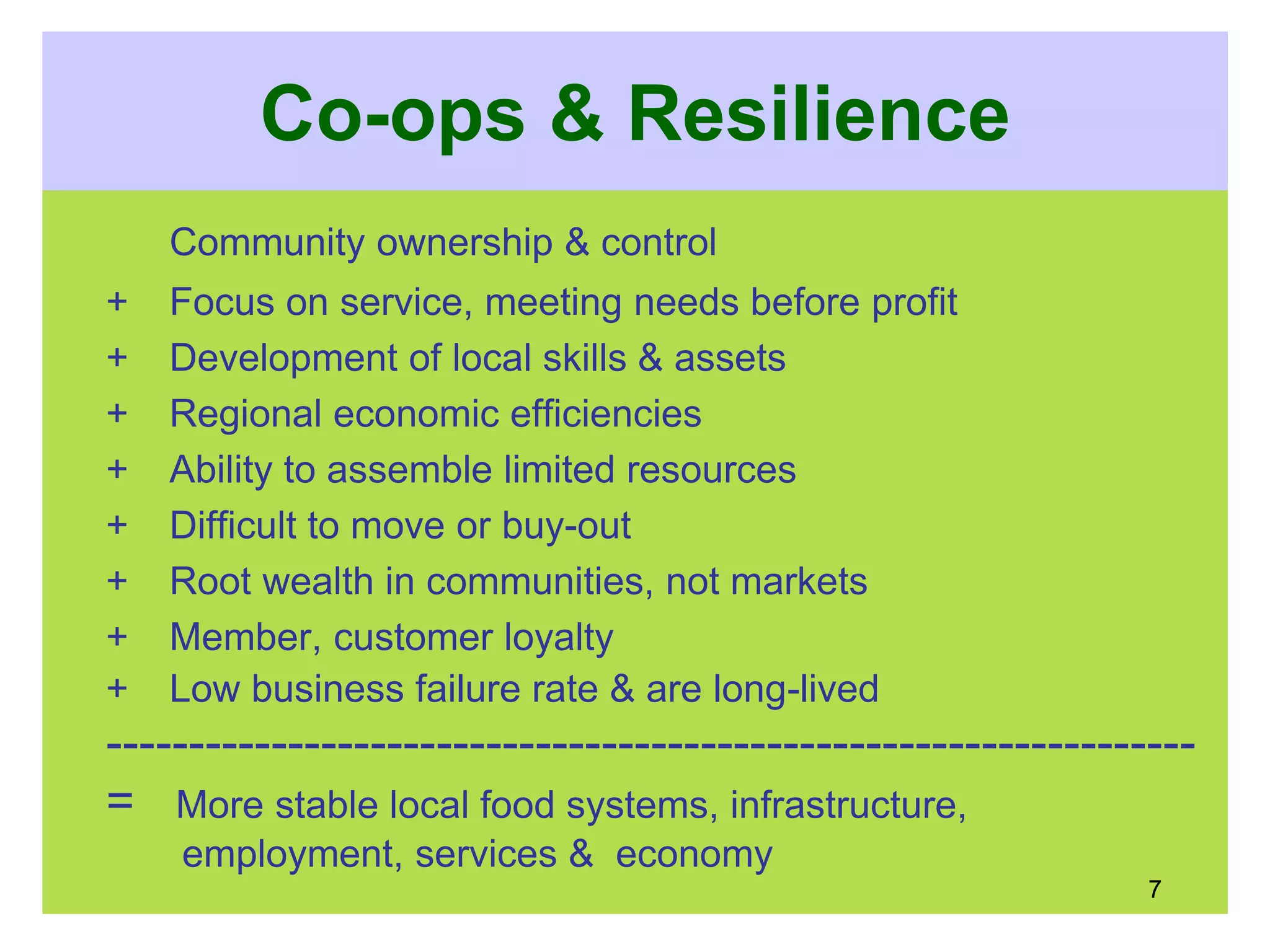 Co-ops & Resilience

Community ownership & control
+ Focus on service, meeting needs before profit
+ Development of local skills & assets
+ Regional economic efficiencies
+ Ability to assemble limited resources
+ Difficult to move or buy-out
+ Root wealth in communities, not markets
+ Member, customer loyalty
+ Low business failure rate & are long-lived
--------------------------------------------------------------
= More stable local food systems, infrastructure, employment, services & economy

7